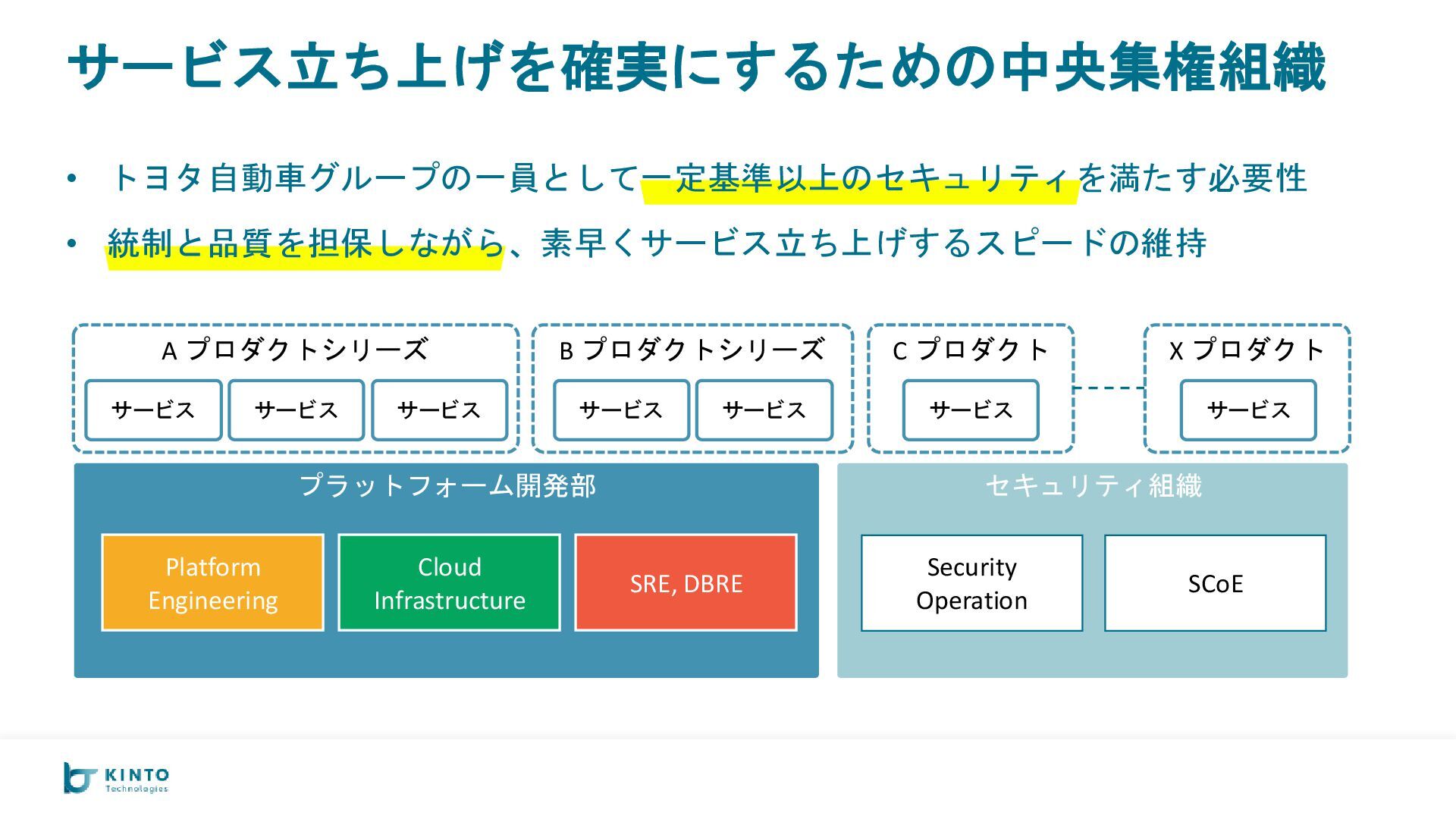 サービス立ち上げを確実にするための中央集権組織

• トヨタ自動車グループの一員として一定基準以上のセキュリティを満たす必要性

• 統制と品質を担保しながら、素早くサービス立ち上げするスピードの維持

A プロダクトシリーズ

サービス サービス サービス

B プロダクトシリーズ

サービス サービス

C プロダクト

サービス

X プロダクト

サービス

プラットフォーム開発部

Platform Engineering

Cloud Infrastructure

SRE, DBRE

セキュリティ組織

Security Operation

SCoE

KINTO Technologies